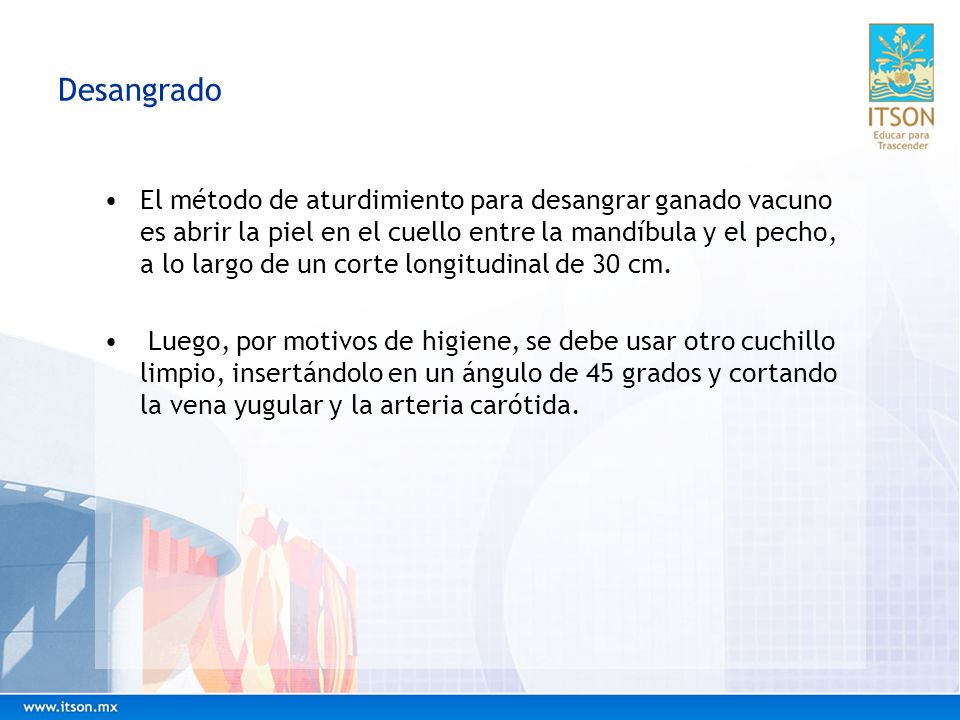 Desangrado

ITSON
Educar para Trascender

• El método de aturdimiento para desangrar ganado vacuno es abrir la piel en el cuello entre la mandíbula y el pecho, a lo largo de un corte longitudinal de 30 cm.

• Luego, por motivos de higiene, se debe usar otro cuchillo limpio, insertándolo en un ángulo de 45 grados y cortando la vena yugular y la arteria carótida.

www.itson.mx